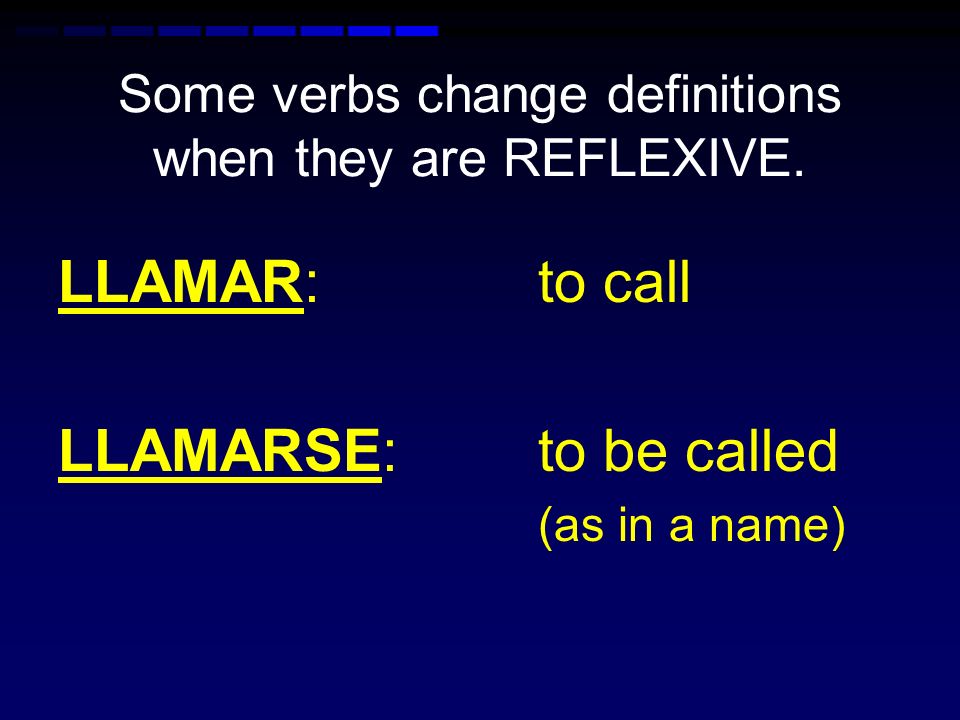 Some verbs change definitions when they are REFLEXIVE.

LLAMAR: to call

LLAMARSE: to be called (as in a name)